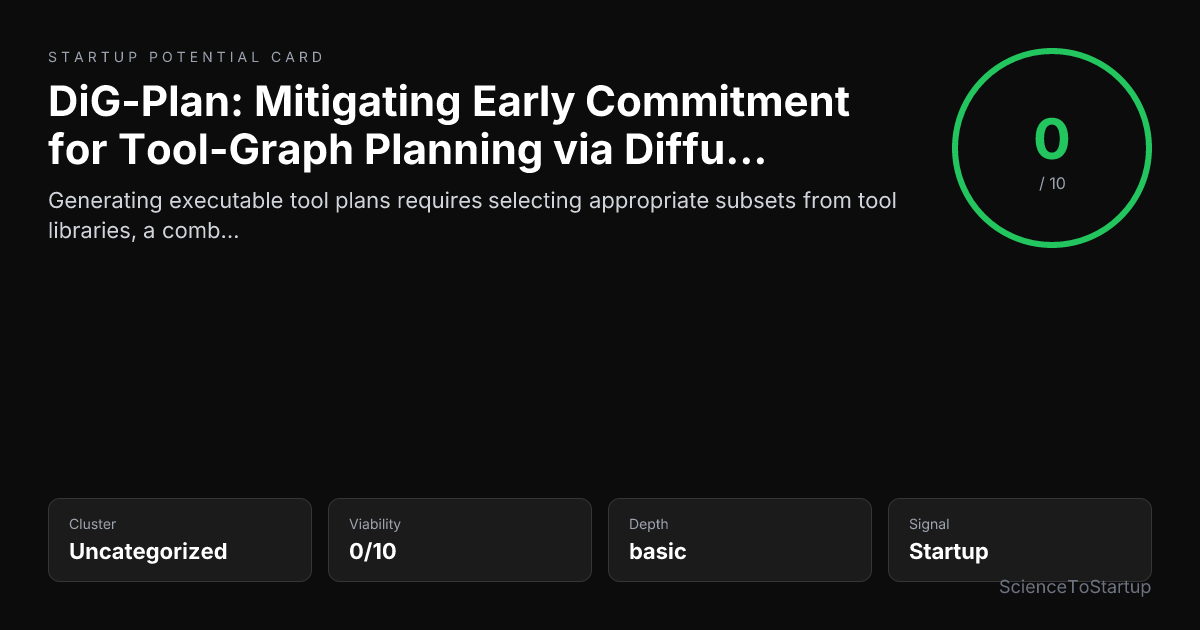 STARTUP POTENTIAL CARD

DiG-Plan: Mitigating Early Commitment for Tool-Graph Planning via Diffu…

Generating executable tool plans requires selecting appropriate subsets from tool libraries, a comb...

0
/ 10

Cluster
Uncategorized

Viability
0/10

Depth
basic

Signal
Startup

ScienceToStartup